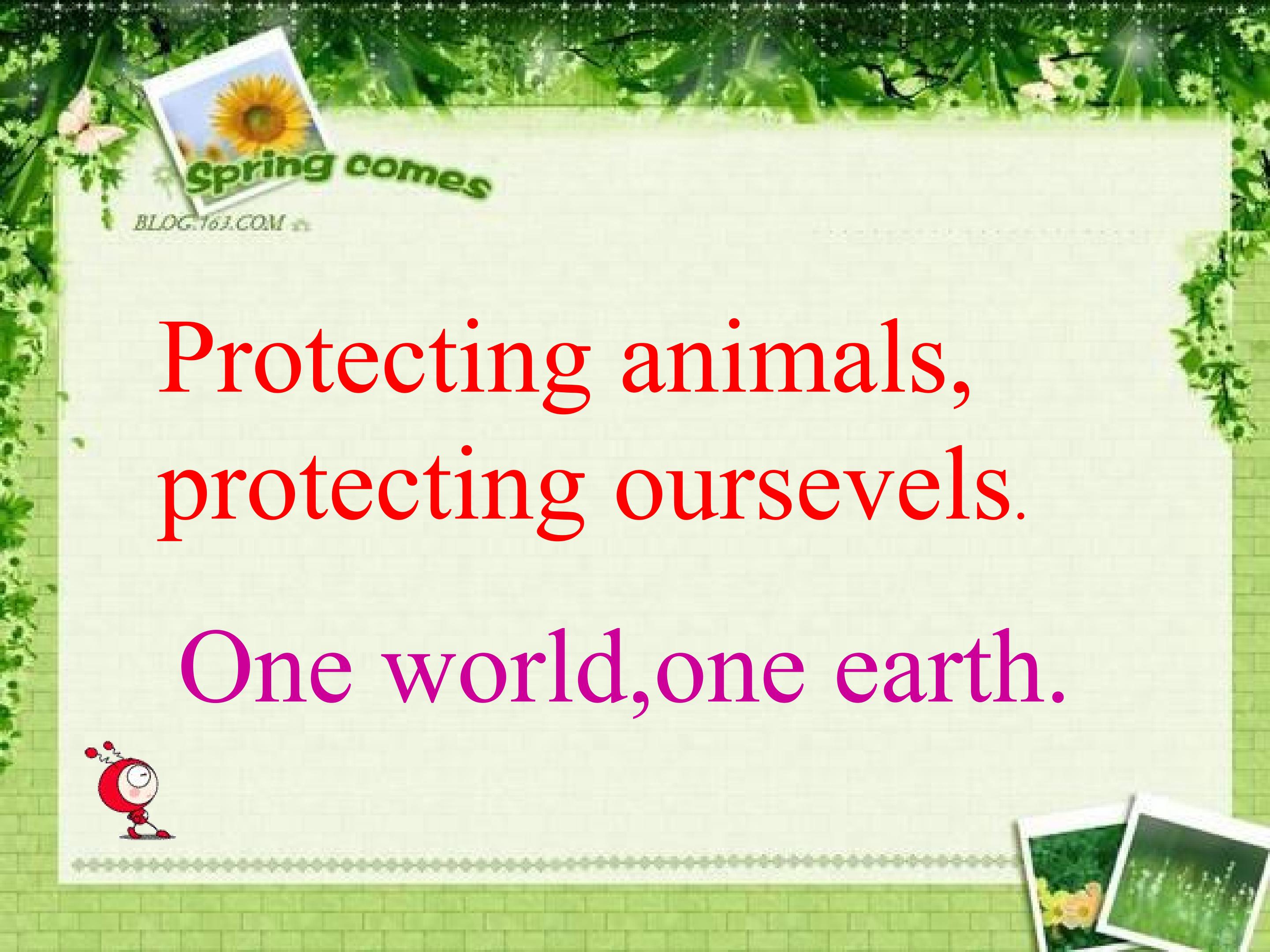 Spring comes
BLOG.163.COM

Protecting animals, protecting oursevels.

One world,one earth.